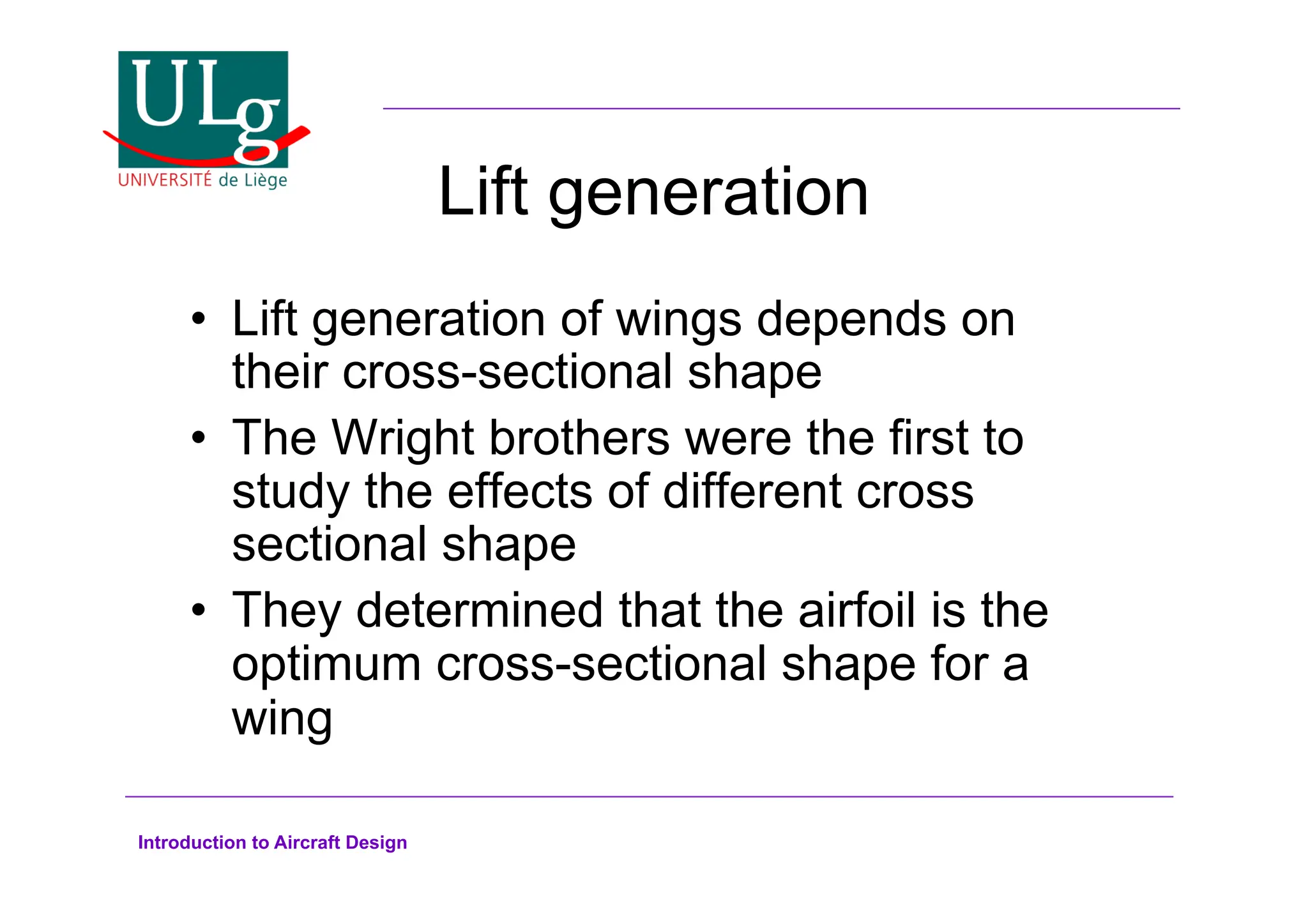 ULg
UNIVERSITÉ de Liège

Lift generation

• Lift generation of wings depends on their cross-sectional shape
• The Wright brothers were the first to study the effects of different cross sectional shape
• They determined that the airfoil is the optimum cross-sectional shape for a wing

Introduction to Aircraft Design